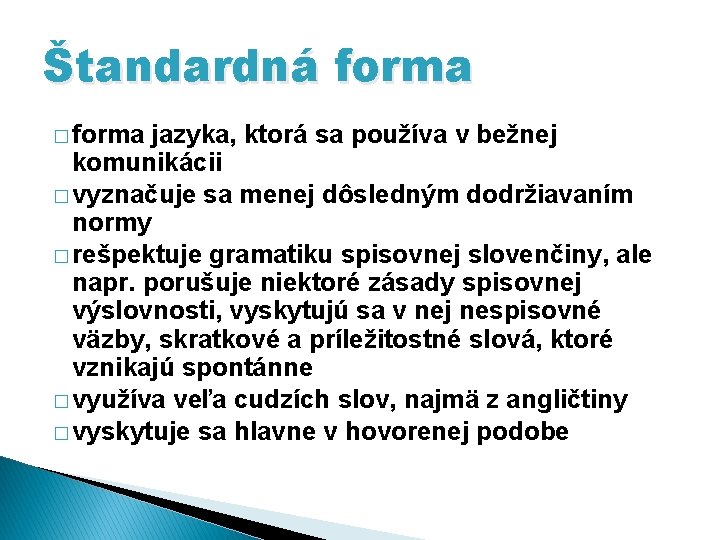 Štandardná forma

□ forma jazyka, ktorá sa používa v bežnej komunikácii
□ vyznačuje sa menej dôsledným dodržiavaním normy
□ rešpektuje gramatiku spisovnej slovenčiny, ale napr. porušuje niektoré zásady spisovnej výslovnosti, vyskytujú sa v nej nespisovné väzby, skratkové a príležitostné slová, ktoré vznikajú spontánne
□ využíva veľa cudzích slov, najmä z angličtiny
□ vyskytuje sa hlavne v hovorenej podobe